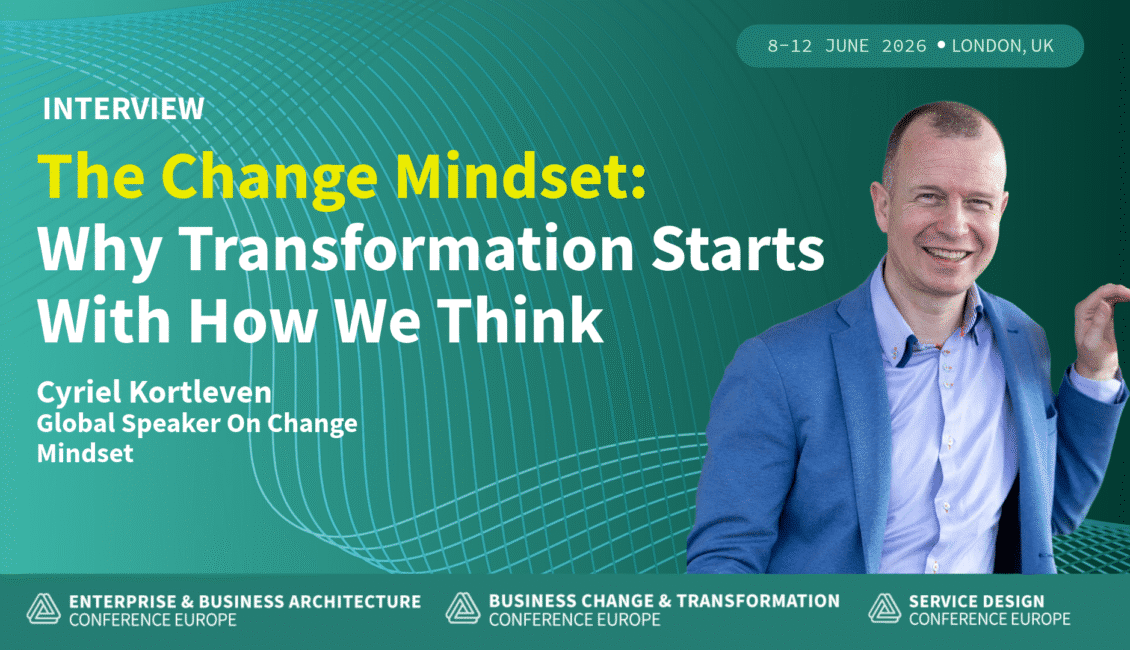 8-12 JUNE 2026 • LONDON, UK

INTERVIEW

The Change Mindset: Why Transformation Starts With How We Think

Cyriel Kortleven
Global Speaker On Change Mindset

ENTERPRISE & BUSINESS ARCHITECTURE
CONFERENCE EUROPE

BUSINESS CHANGE & TRANSFORMATION
CONFERENCE EUROPE

SERVICE DESIGN
CONFERENCE EUROPE